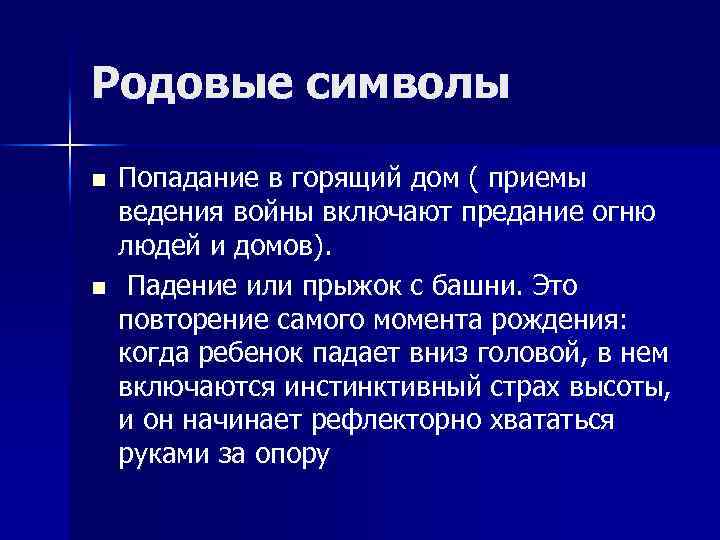 Родовые символы

■ Попадание в горящий дом ( приемы ведения войны включают предание огню людей и домов).

■ Падение или прыжок с башни. Это повторение самого момента рождения: когда ребенок падает вниз головой, в нем включаются инстинктивный страх высоты, и он начинает рефлекторно хвататься руками за опору